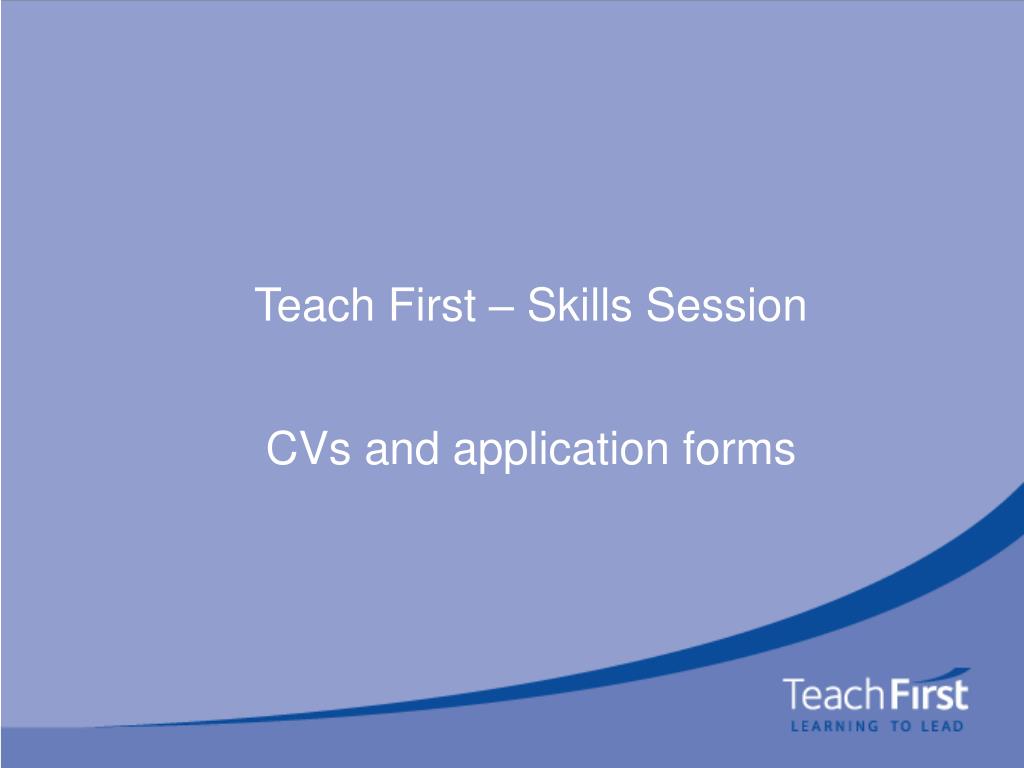 Teach First – Skills Session

CVs and application forms

TeachFirst
LEARNING TO LEAD